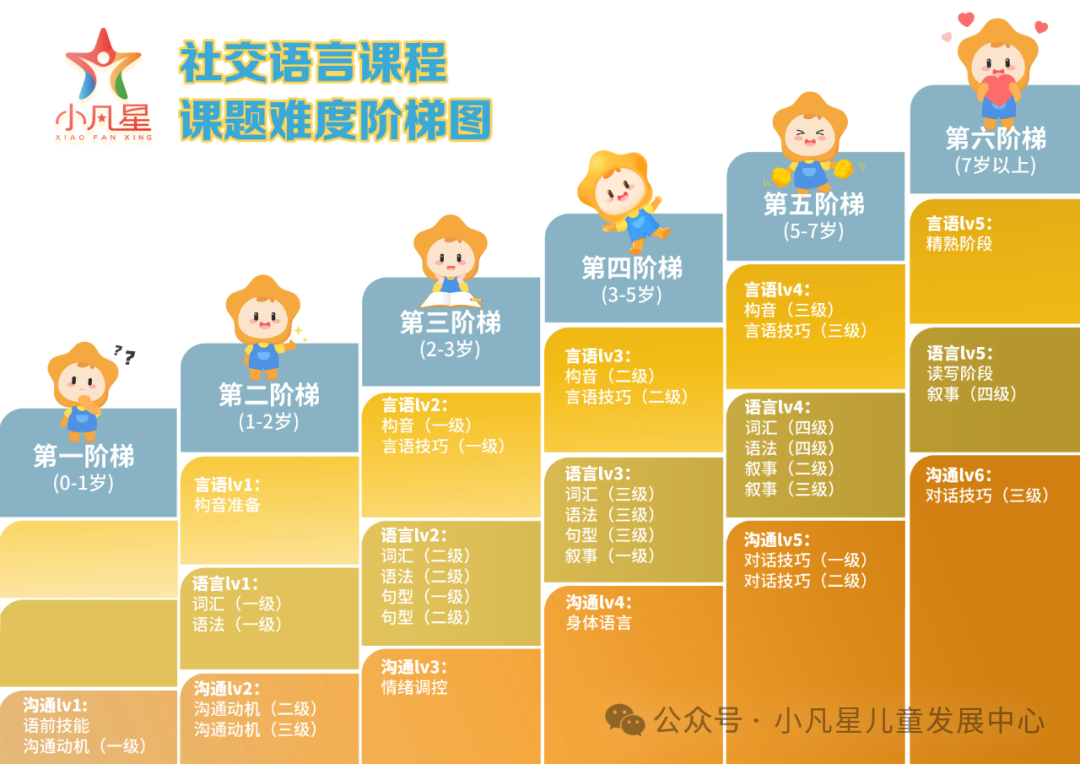 小凡星
XIAO FAN XING

社交语言课程
课题难度阶梯图

第一阶梯
(0-1岁)

沟通lv1:
语前技能
沟通动机（一级）

第二阶梯
(1-2岁)

言语lv1:
构音准备

语言lv1:
词汇（一级）
语法（一级）

沟通lv2:
沟通动机（二级）
沟通动机（三级）

第三阶梯
(2-3岁)

言语lv2:
构音（一级）
言语技巧（一级）

语言lv2:
词汇（二级）
语法（二级）
句型（一级）
句型（二级）

沟通lv3:
情绪调控

第四阶梯
(3-5岁)

言语lv3:
构音（二级）
言语技巧（二级）

语言lv3:
词汇（三级）
语法（三级）
句型（三级）
叙事（一级）

沟通lv4:
身体语言

第五阶梯
(5-7岁)

言语lv4:
构音（三级）
言语技巧（三级）

语言lv4:
词汇（四级）
语法（四级）
叙事（二级）
叙事（三级）

沟通lv5:
对话技巧（一级）
对话技巧（二级）

第六阶梯
(7岁以上)

言语lv5:
精熟阶段

语言lv5:
读写阶段
叙事（四级）

沟通lv6:
对话技巧（三级）

公众号 · 小凡星儿童发展中心